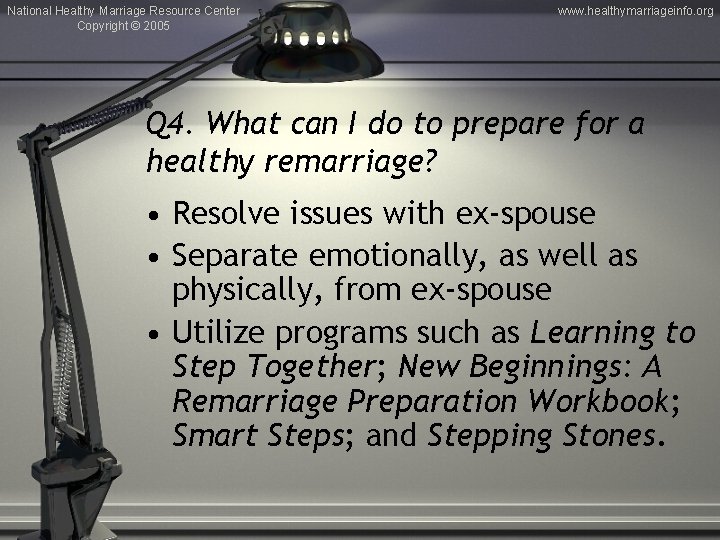 National Healthy Marriage Resource Center
Copyright © 2005

www.healthymarriageinfo.org

Q4. What can I do to prepare for a healthy remarriage?

• Resolve issues with ex-spouse
• Separate emotionally, as well as physically, from ex-spouse
• Utilize programs such as Learning to Step Together; New Beginnings: A Remarriage Preparation Workbook; Smart Steps; and Stepping Stones.